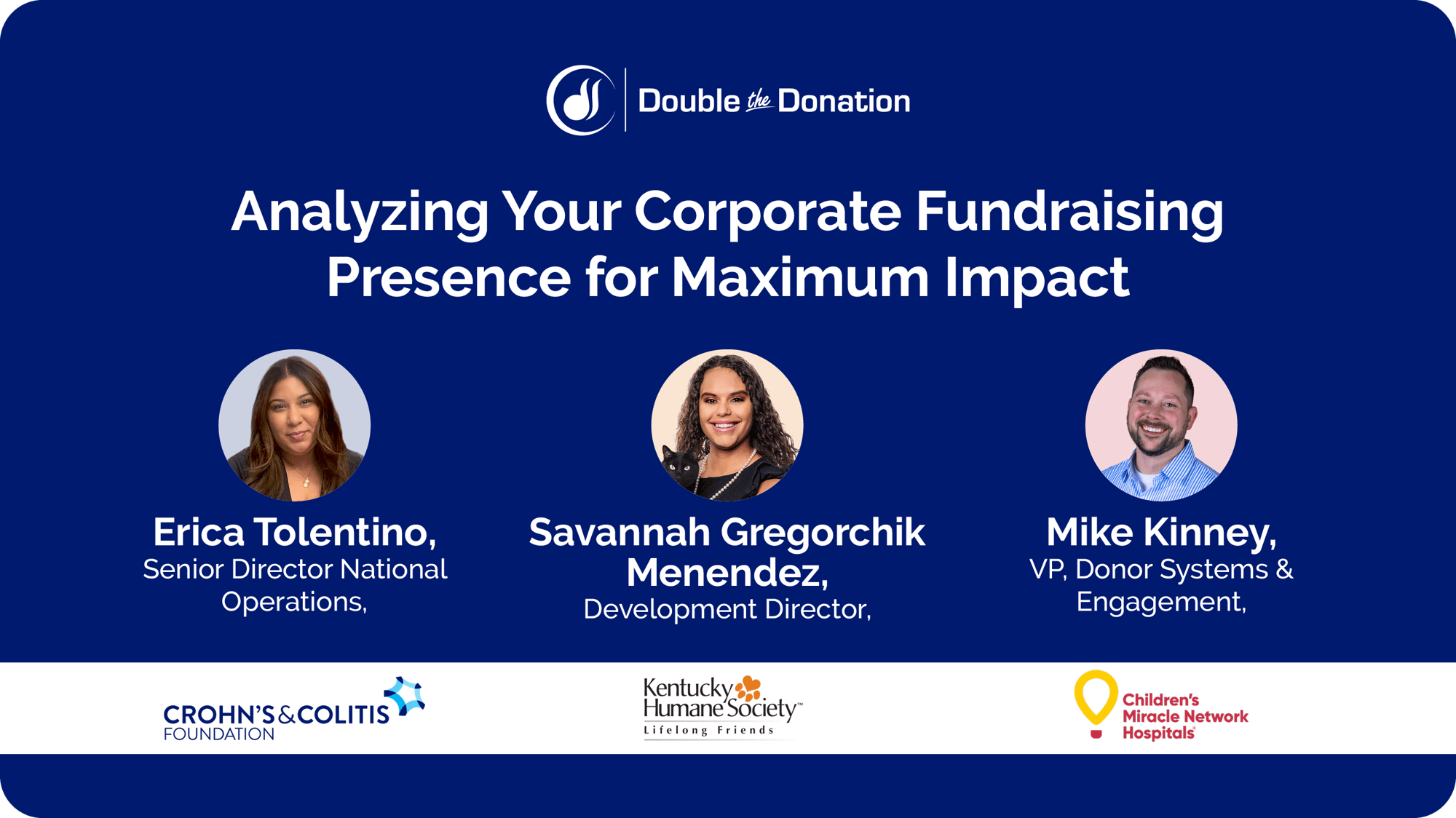 Double the Donation

Analyzing Your Corporate Fundraising Presence for Maximum Impact

Erica Tolentino,
Senior Director National Operations,

Savannah Gregorchik Menendez,
Development Director,

Mike Kinney,
VP, Donor Systems & Engagement,

CROHN'S & COLITIS FOUNDATION

Kentucky Humane Society™
Lifelong Friends

Children's Miracle Network Hospitals®